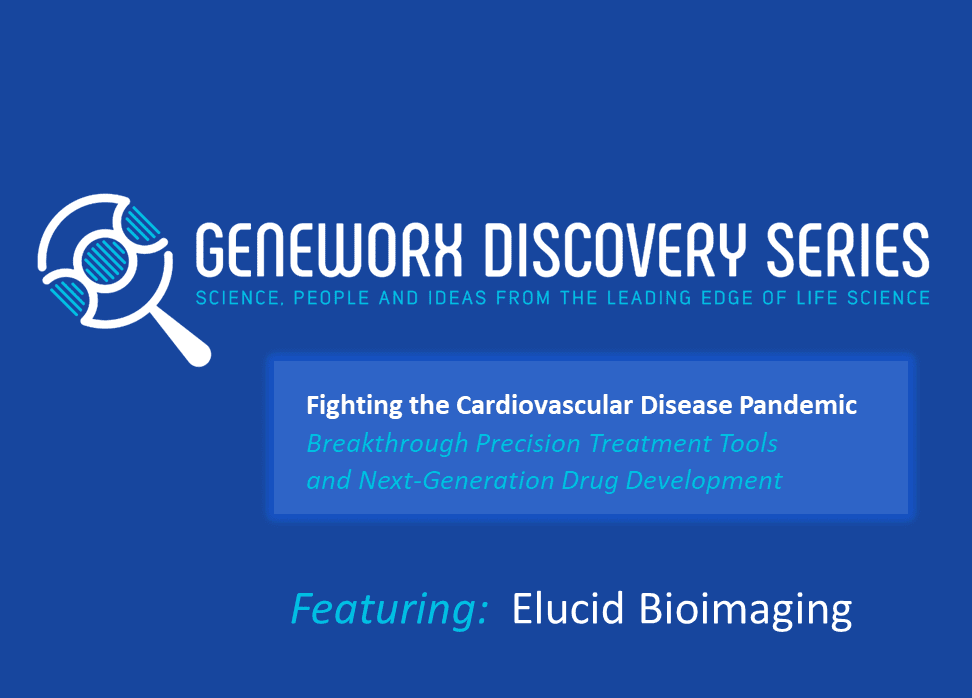 GENEWORX DISCOVERY SERIES
SCIENCE, PEOPLE AND IDEAS FROM THE LEADING EDGE OF LIFE SCIENCE

Fighting the Cardiovascular Disease Pandemic
Breakthrough Precision Treatment Tools and Next-Generation Drug Development

Featuring: Elucid Bioimaging